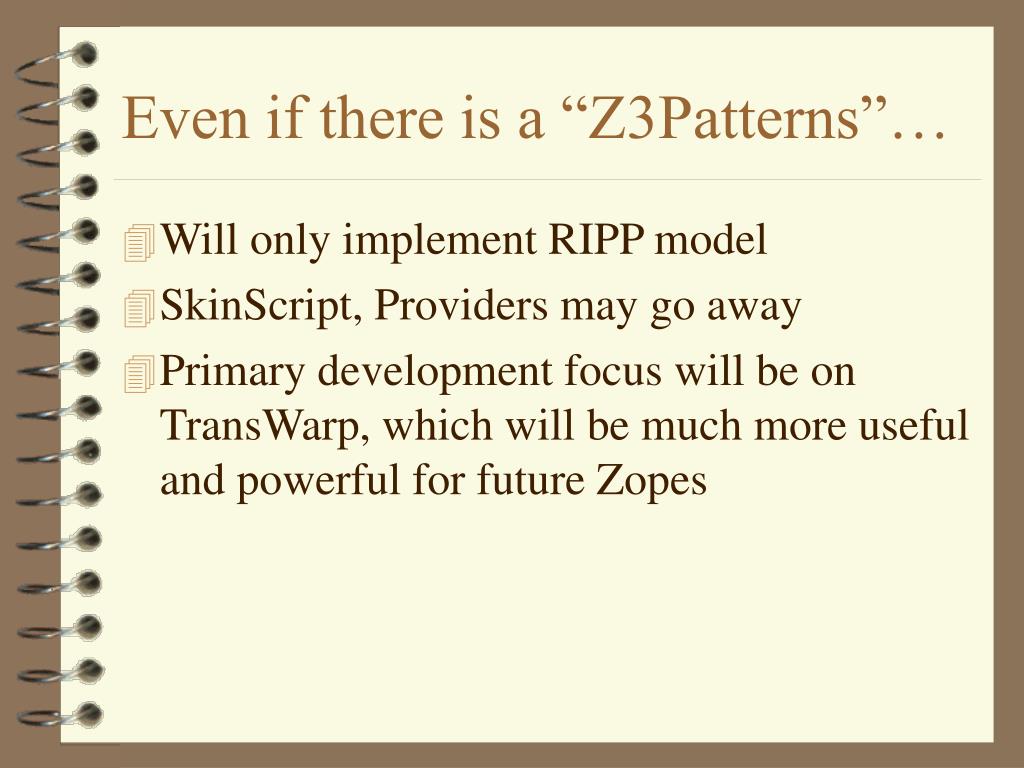 Even if there is a “Z3Patterns”…

Will only implement RIPP model

SkinScript, Providers may go away

Primary development focus will be on TransWarp, which will be much more useful and powerful for future Zopes